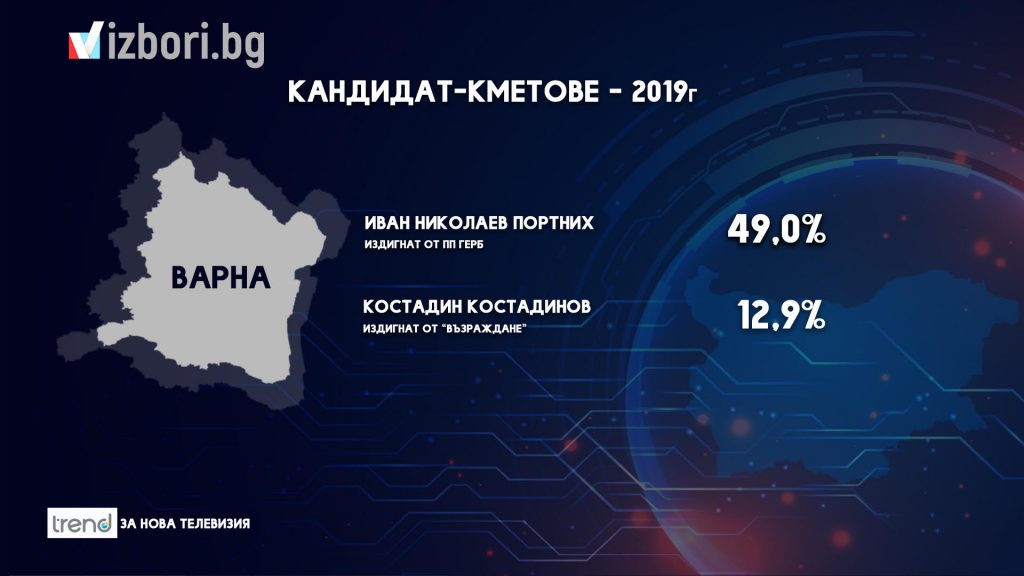 izbori.bg

КАНДИДАТ-КМЕТОВЕ - 2019г

ВАРНА

ИВАН НИКОЛАЕВ ПОРТНИХ
ИЗДИГНАТ ОТ ПП ГЕРБ

49,0%

КОСТАДИН КОСТАДИНОВ
ИЗДИГНАТ ОТ "ВЪЗРАЖДАНЕ"

12,9%

trend ЗА НОВА ТЕЛЕВИЗИЯ